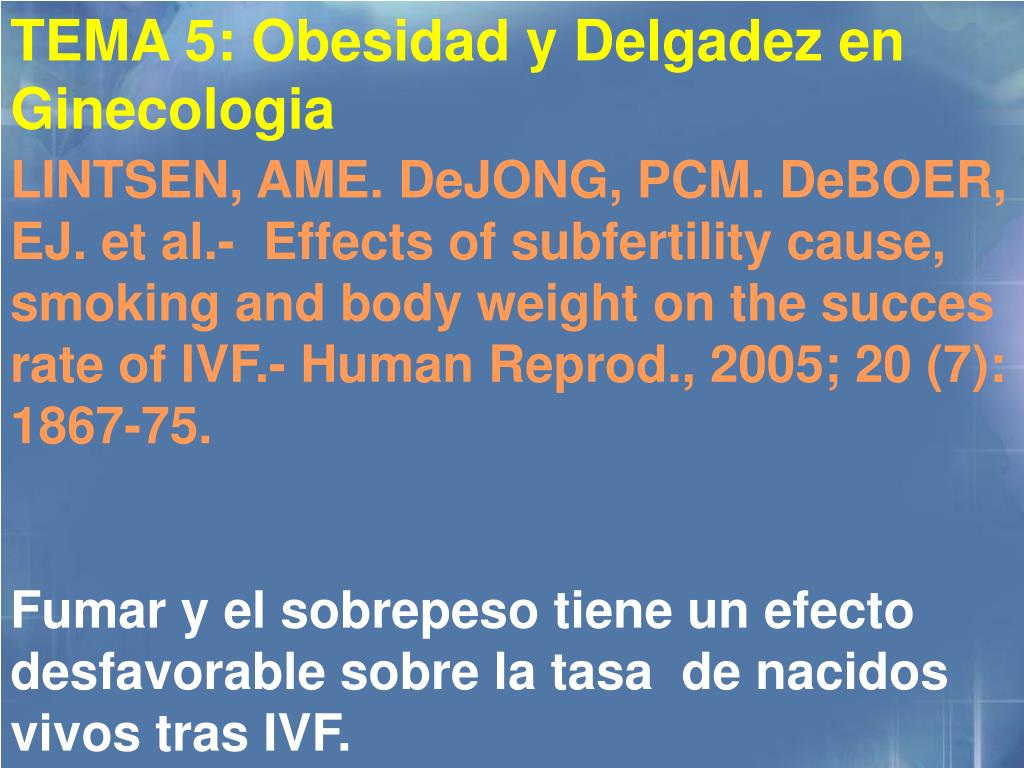 TEMA 5: Obesidad y Delgadez en Ginecologia

LINTSEN, AME. DeJONG, PCM. DeBOER, EJ. et al.- Effects of subfertility cause, smoking and body weight on the succes rate of IVF.- Human Reprod., 2005; 20 (7): 1867-75.

Fumar y el sobrepeso tiene un efecto desfavorable sobre la tasa de nacidos vivos tras IVF.